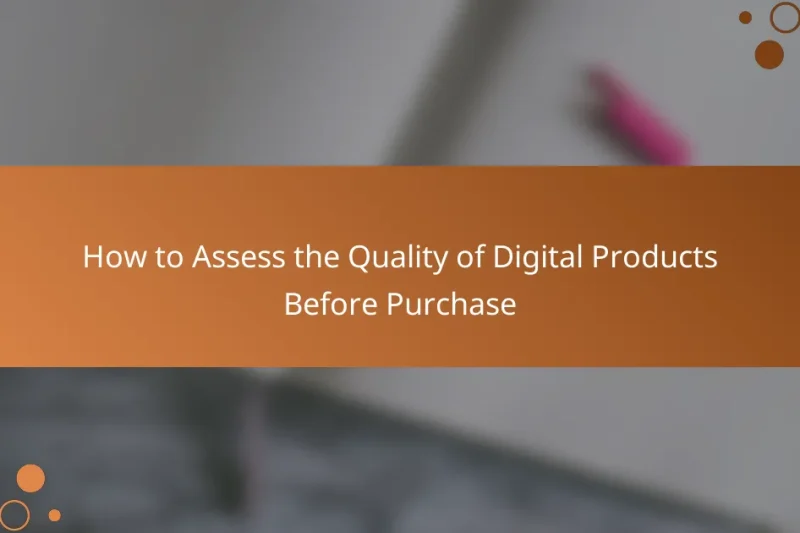 How to Assess the Quality of Digital Products Before Purchase